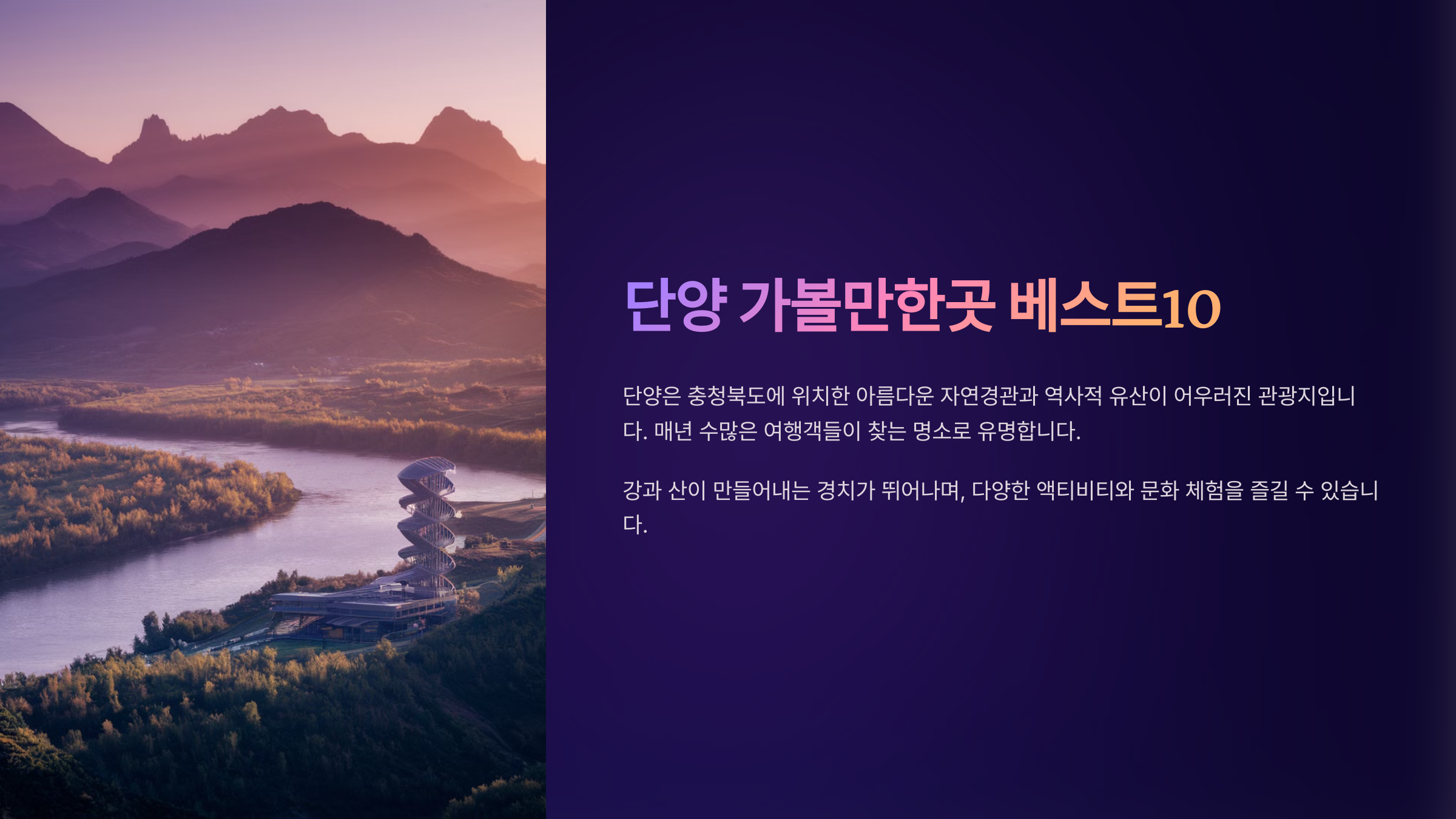 단양 가볼만한곳 베스트10

단양은 충청북도에 위치한 아름다운 자연경관과 역사적 유산이 어우러진 관광지입니다. 매년 수많은 여행객들이 찾는 명소로 유명합니다.

강과 산이 만들어내는 경치가 뛰어나며, 다양한 액티비티와 문화 체험을 즐길 수 있습니다.